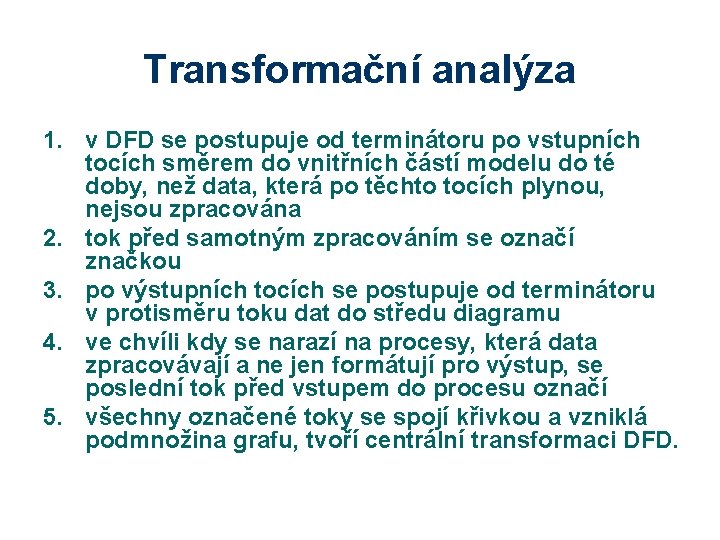 Transformační analýza

1. v DFD se postupuje od terminátoru po vstupních tocích směrem do vnitřních částí modelu do té doby, než data, která po těchto tocích plynou, nejsou zpracována
2. tok před samotným zpracováním se označí značkou
3. po výstupních tocích se postupuje od terminátoru v protisměru toku dat do středu diagramu
4. ve chvíli kdy se narazí na procesy, která data zpracovávají a ne jen formátují pro výstup, se poslední tok před vstupem do procesu označí
5. všechny označené toky se spojí křivkou a vzniklá podmnožina grafu, tvoří centrální transformaci DFD.